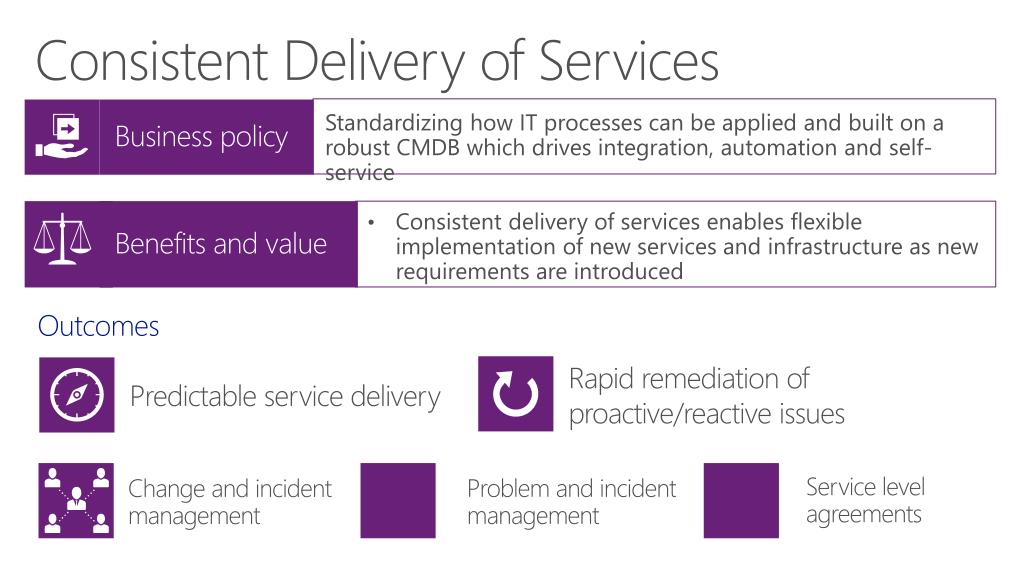 Consistent Delivery of Services

Business policy

Standardizing how IT processes can be applied and built on a robust CMDB which drives integration, automation and self-service

Benefits and value

• Consistent delivery of services enables flexible implementation of new services and infrastructure as new requirements are introduced

Outcomes

Predictable service delivery

Rapid remediation of proactive/reactive issues

Change and incident management

Problem and incident management

Service level agreements